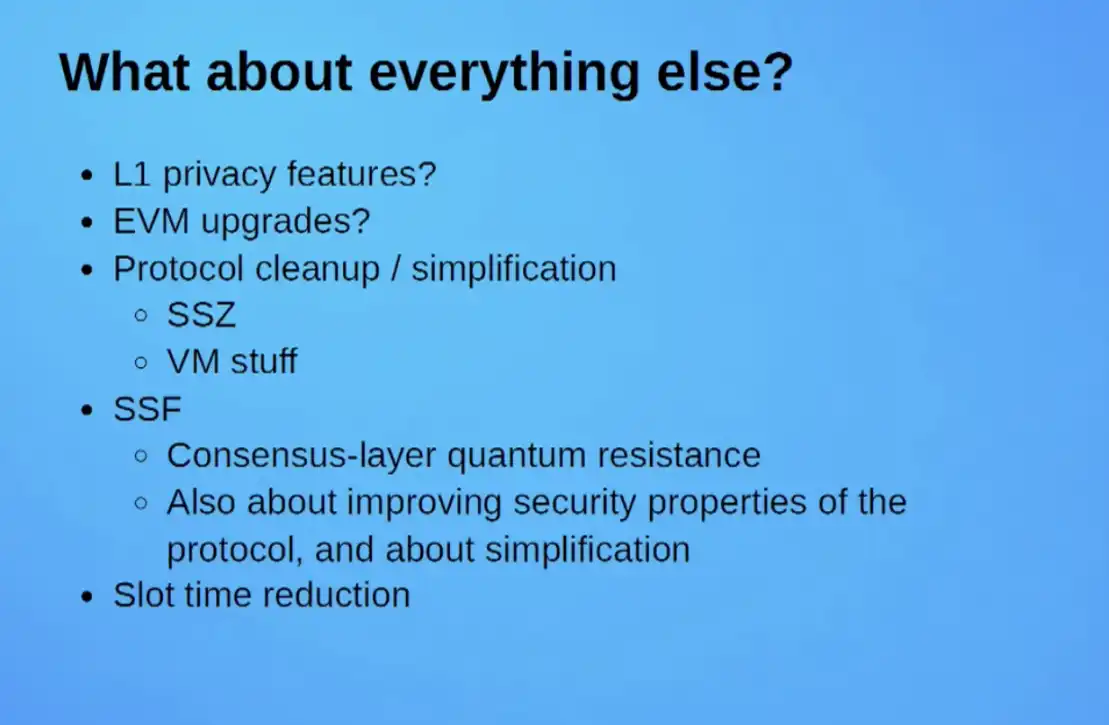 What about everything else?

- L1 privacy features?
- EVM upgrades?
- Protocol cleanup / simplification
  - SSZ
  - VM stuff
- SSF
  - Consensus-layer quantum resistance
  - Also about improving security properties of the protocol, and about simplification
- Slot time reduction